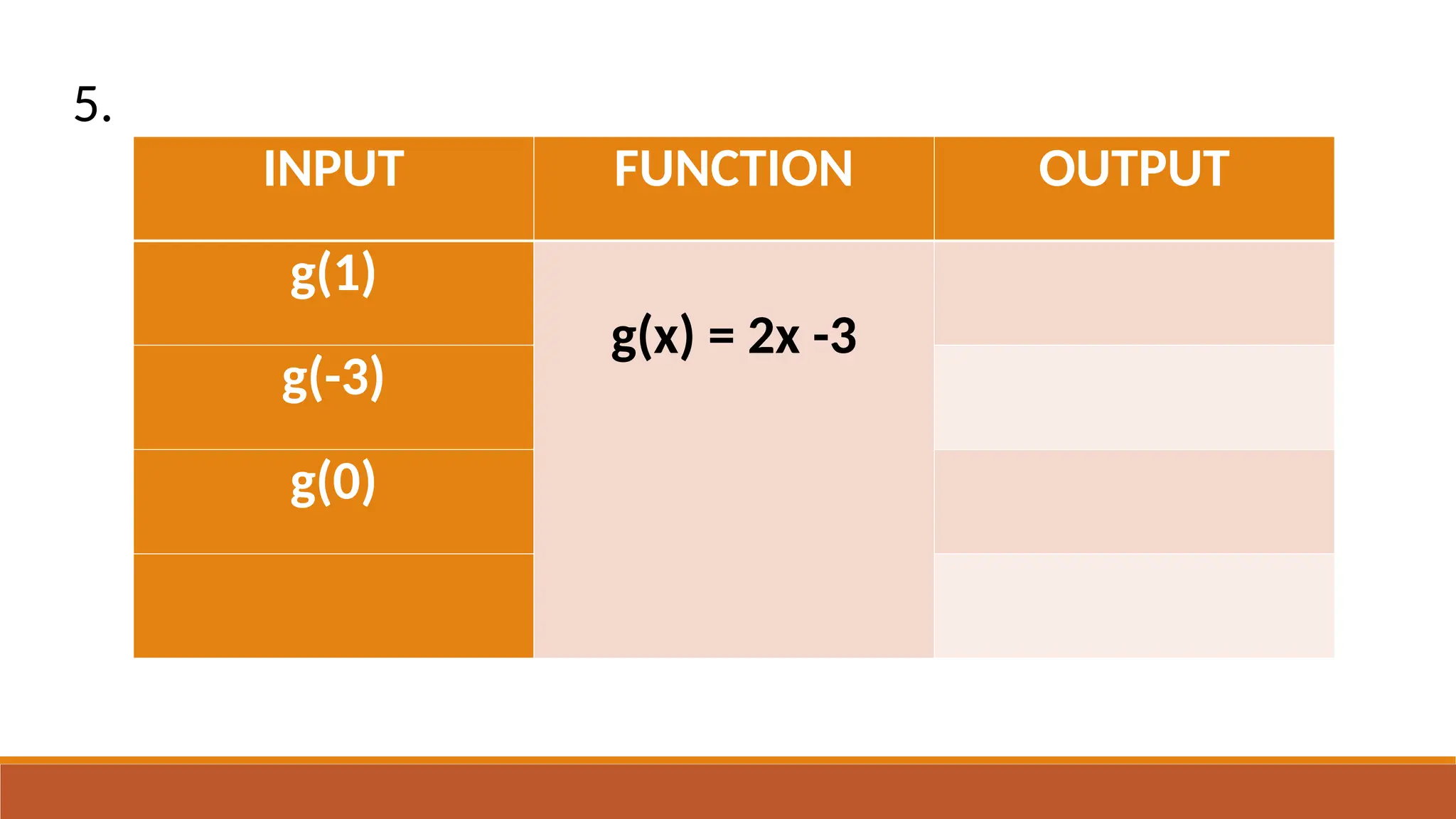 5.

| INPUT | FUNCTION | OUTPUT |
|---|---|---|
| $g(1)$ | $g(x) = 2x - 3$ | |
| $g(-3)$ | | |
| $g(0)$ | | |
| | | |